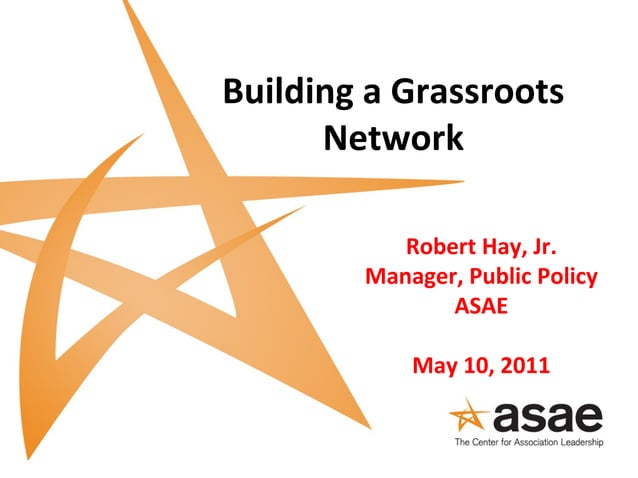 Building a Grassroots Network

Robert Hay, Jr.
Manager, Public Policy
ASAE

May 10, 2011

asae
The Center for Association Leadership